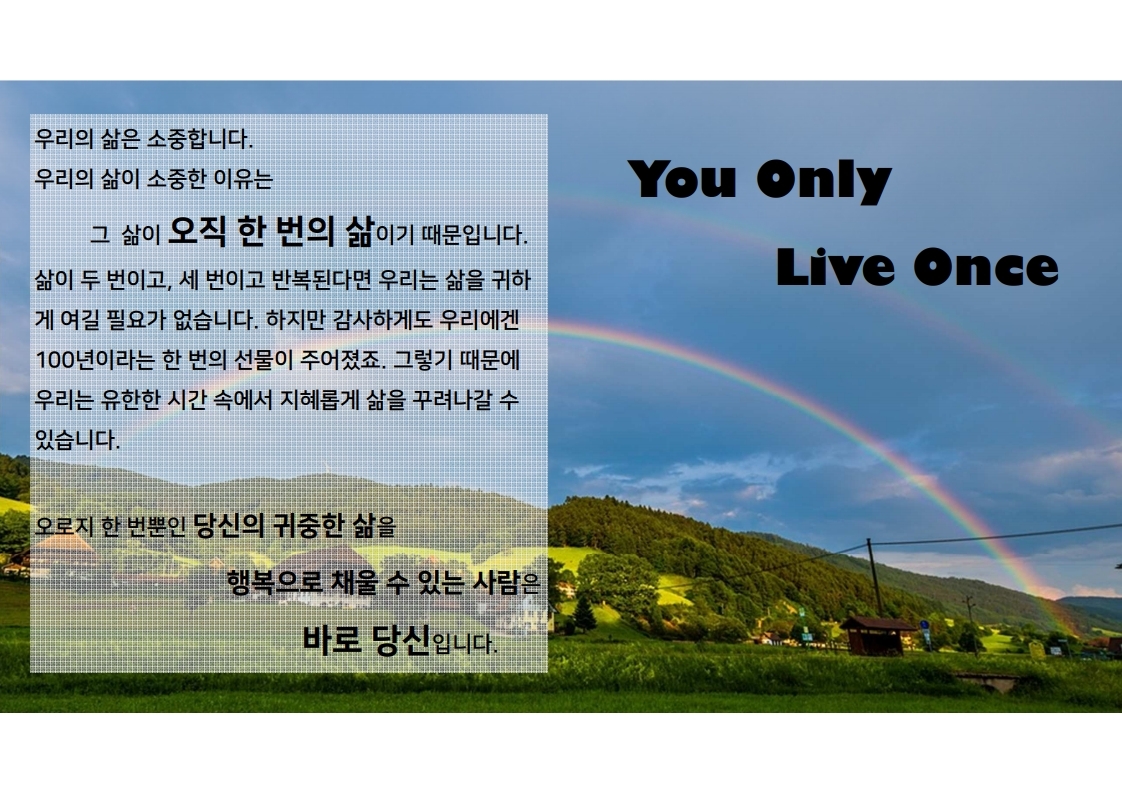 우리의 삶은 소중합니다.
우리의 삶이 소중한 이유는

그 삶이 오직 한 번의 삶이기 때문입니다.

삶이 두 번이고, 세 번이고 반복된다면 우리는 삶을 귀하게 여길 필요가 없습니다. 하지만 감사하게도 우리에겐 100년이라는 한 번의 선물이 주어졌죠. 그렇기 때문에 우리는 유한한 시간 속에서 지혜롭게 삶을 꾸려나갈 수 있습니다.

오로지 한 번뿐인 당신의 귀중한 삶을
행복으로 채울 수 있는 사람은
바로 당신입니다.

You Only
Live Once